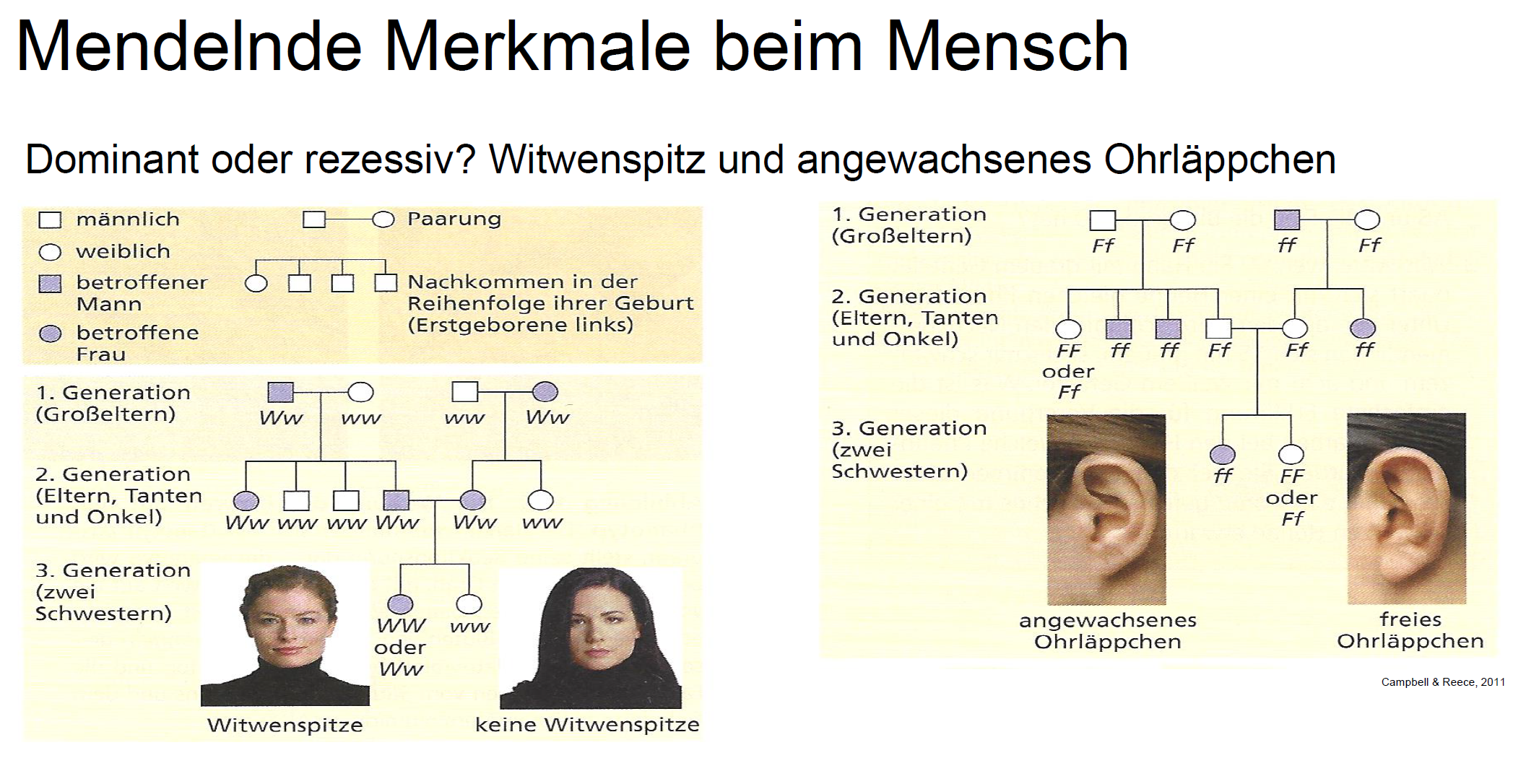 Mendelnde Merkmale beim Mensch

Dominant oder rezessiv? Witwenspitz und angewachsenes Ohrläppchen

männlich

weiblich

betroffener Mann

betroffene Frau

Paarung

Nachkommen in der Reihenfolge ihrer Geburt (Erstgeborene links)

1. Generation (Großeltern)

Ww ww ww Ww

2. Generation (Eltern, Tanten und Onkel)

Ww ww ww Ww Ww ww

3. Generation (zwei Schwestern)

WW oder Ww ww

Witwenspitze

keine Witwenspitze

1. Generation (Großeltern)

Ff Ff ff Ff

2. Generation (Eltern, Tanten und Onkel)

FF oder Ff ff ff Ff Ff ff

3. Generation (zwei Schwestern)

ff FF oder Ff

angewachsenes Ohrläppchen

freies Ohrläppchen

Campbell & Reece, 2011